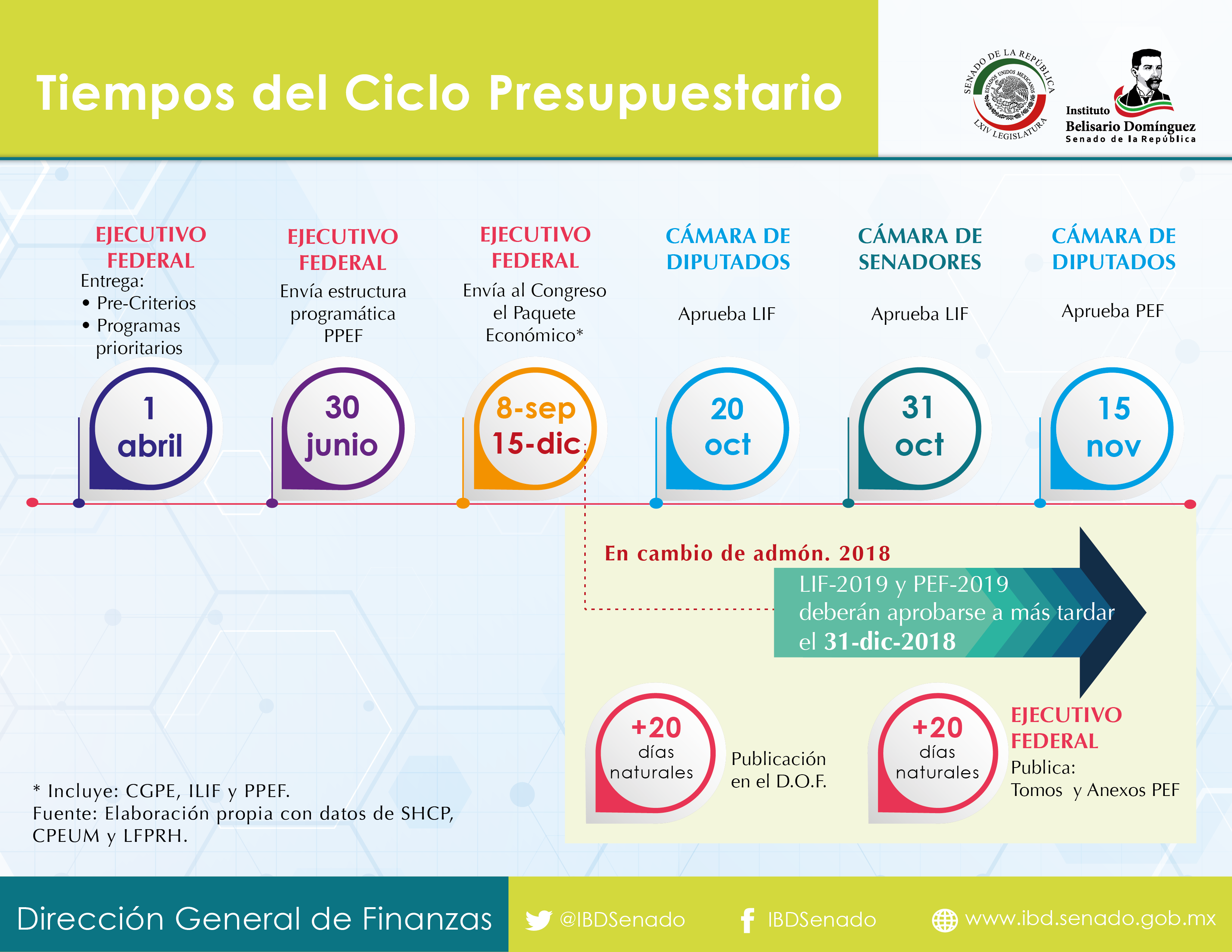 Tiempos del Ciclo Presupuestario

SENADO DE LA REPÚBLICA
ESTADOS UNIDOS MEXICANOS
LXIV LEGISLATURA

Instituto
Belisario Domínguez
Senado de la República

EJECUTIVO FEDERAL
Entrega:
• Pre-Criterios
• Programas prioritarios

1 abril

EJECUTIVO FEDERAL
Envía estructura programática PPEF

30 junio

EJECUTIVO FEDERAL
Envía al Congreso el Paquete Económico*

8-sep
15-dic

CÁMARA DE DIPUTADOS
Aprueba LIF

20 oct

CÁMARA DE SENADORES
Aprueba LIF

31 oct

CÁMARA DE DIPUTADOS
Aprueba PEF

15 nov

En cambio de admón. 2018

LIF-2019 y PEF-2019 deberán aprobarse a más tardar el 31-dic-2018

+20 días naturales

Publicación en el D.O.F.

+20 días naturales

EJECUTIVO FEDERAL
Publica:
Tomos y Anexos PEF

* Incluye: CGPE, ILIF y PPEF.
Fuente: Elaboración propia con datos de SHCP, CPEUM y LFPRH.

Dirección General de Finanzas

@IBDSenado

IBDSenado

www.ibd.senado.gob.mx